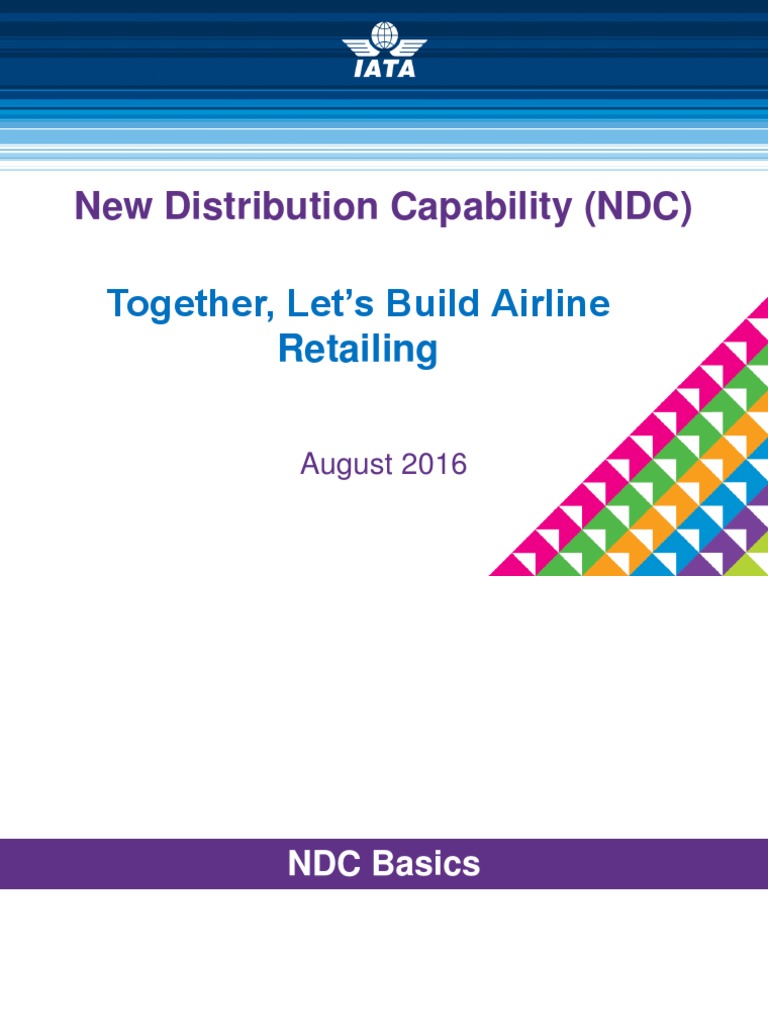 IATA

New Distribution Capability (NDC)

Together, Let's Build Airline Retailing

August 2016

NDC Basics